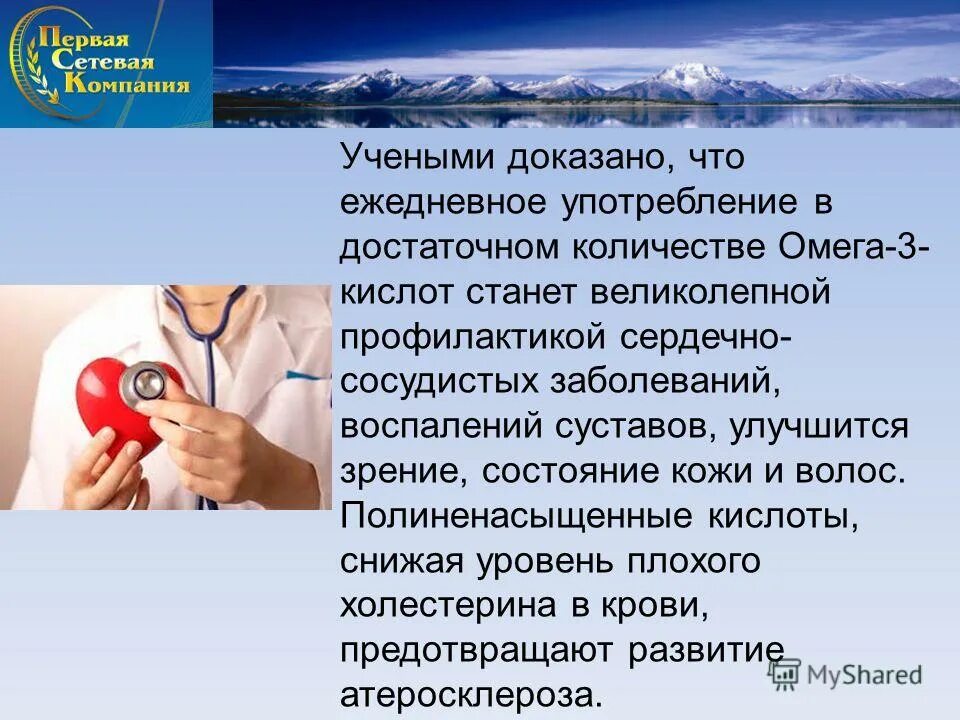 Первая Сетевая Компания

Учеными доказано, что ежедневное употребление в достаточном количестве Омега-3-кислот станет великолепной профилактикой сердечно-сосудистых заболеваний, воспалений суставов, улучшится зрение, состояние кожи и волос. Полиненасыщенные кислоты, снижая уровень плохого холестерина в крови, предотвращают развитие атеросклероза.

MyShared